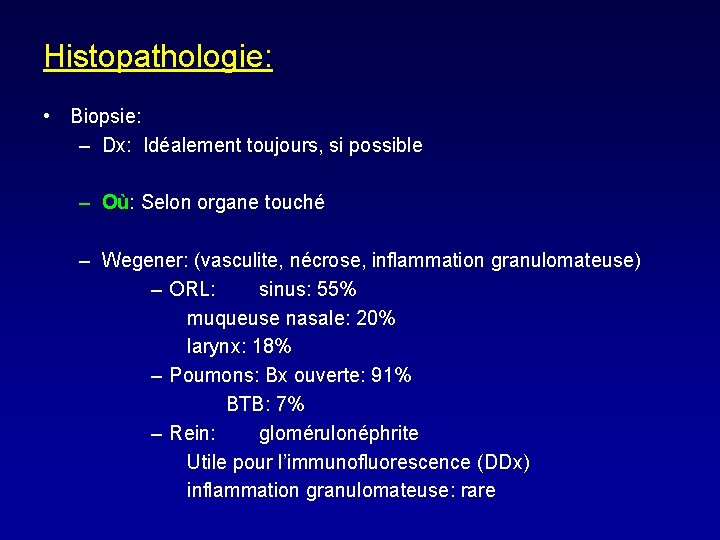 Histopathologie:

• Biopsie:
– Dx: Idéalement toujours, si possible

– Où: Selon organe touché

– Wegener: (vasculite, nécrose, inflammation granulomateuse)
– ORL: sinus: 55%
muqueuse nasale: 20%
larynx: 18%
– Poumons: Bx ouverte: 91%
BTB: 7%
– Rein: glomérulonéphrite
Utile pour l'immunofluorescence (DDx)
inflammation granulomateuse: rare